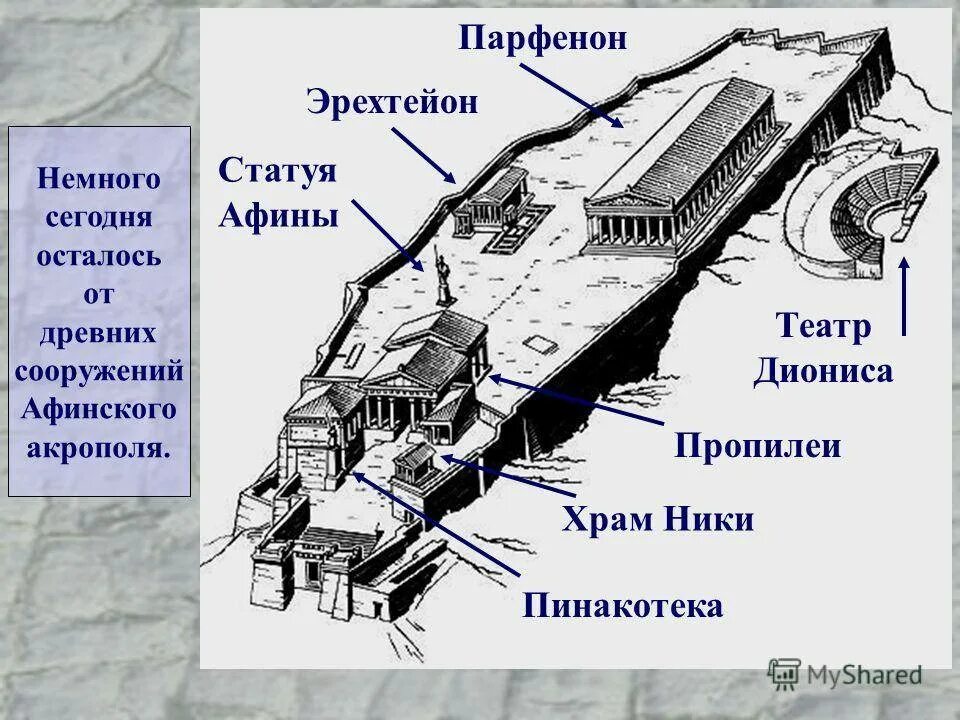 Немного сегодня осталось от древних сооружений Афинского акрополя.

Парфенон

Эрехтейон

Статуя Афины

Театр Диониса

Пропилеи

Храм Ники

Пинакотека

MyShared